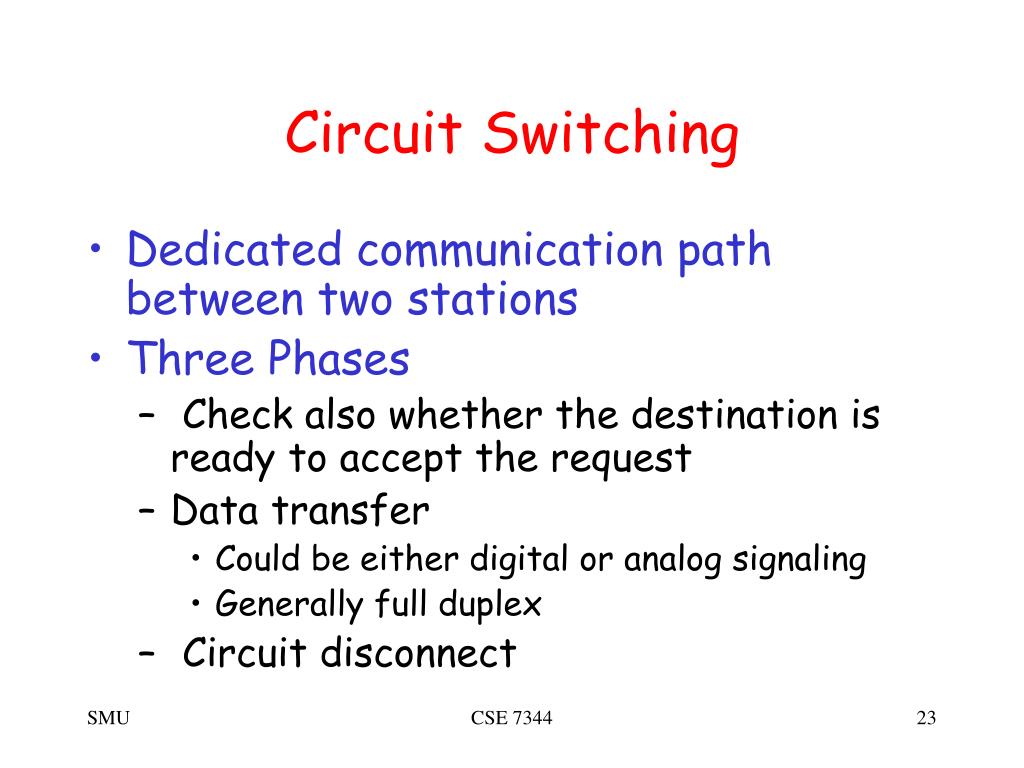 Circuit Switching

• Dedicated communication path between two stations
• Three Phases
– Check also whether the destination is ready to accept the request
– Data transfer
• Could be either digital or analog signaling
• Generally full duplex
– Circuit disconnect

SMU
CSE 7344
23